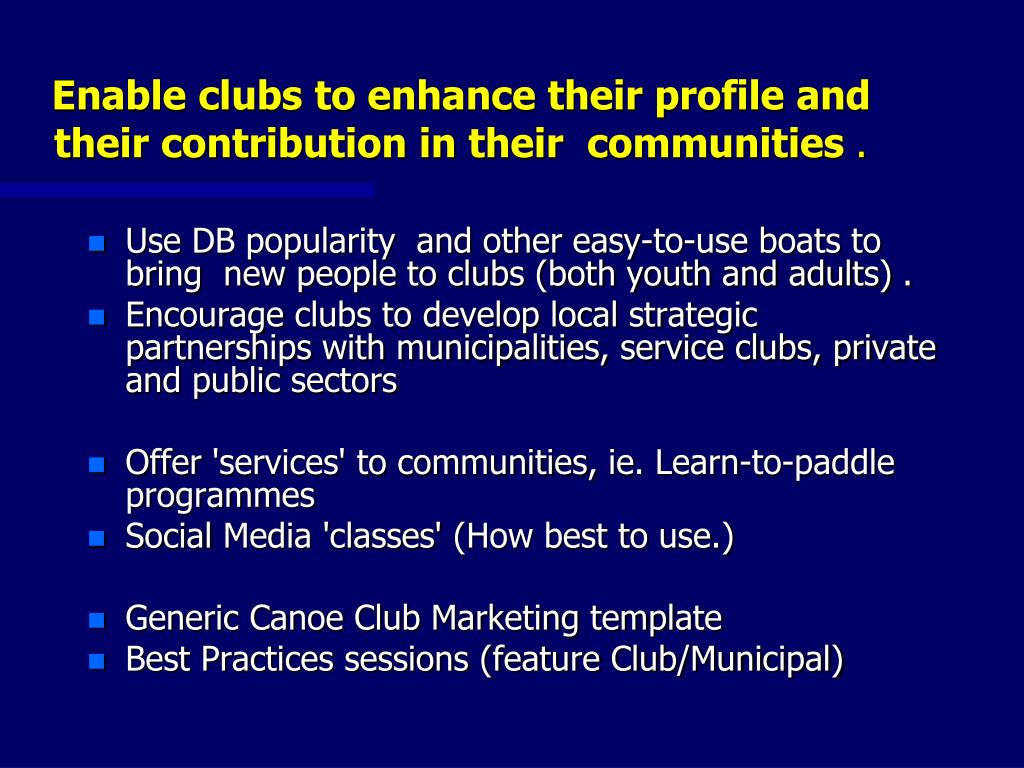 Enable clubs to enhance their profile and their contribution in their communities .

- Use DB popularity and other easy-to-use boats to bring new people to clubs (both youth and adults) .
- Encourage clubs to develop local strategic partnerships with municipalities, service clubs, private and public sectors

- Offer 'services' to communities, ie. Learn-to-paddle programmes
- Social Media 'classes' (How best to use.)

- Generic Canoe Club Marketing template
- Best Practices sessions (feature Club/Municipal)